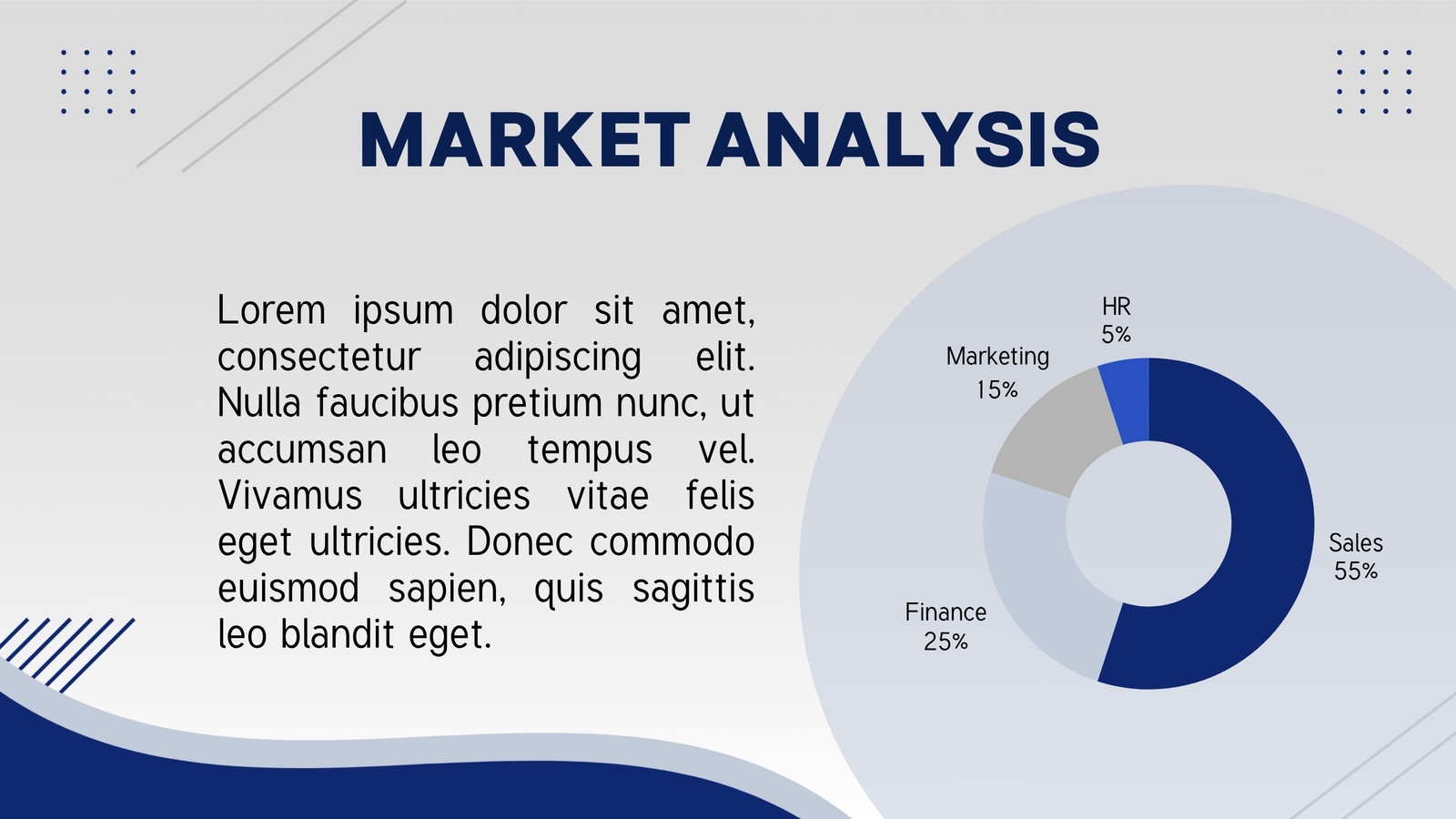 MARKET ANALYSIS

Lorem ipsum dolor sit amet, consectetur adipiscing elit. Nulla faucibus pretium nunc, ut accumsan leo tempus vel. Vivamus ultricies vitae felis eget ultricies. Donec commodo euismod sapien, quis sagittis leo blandit eget.

HR
5%
Marketing
15%
Sales
55%
Finance
25%